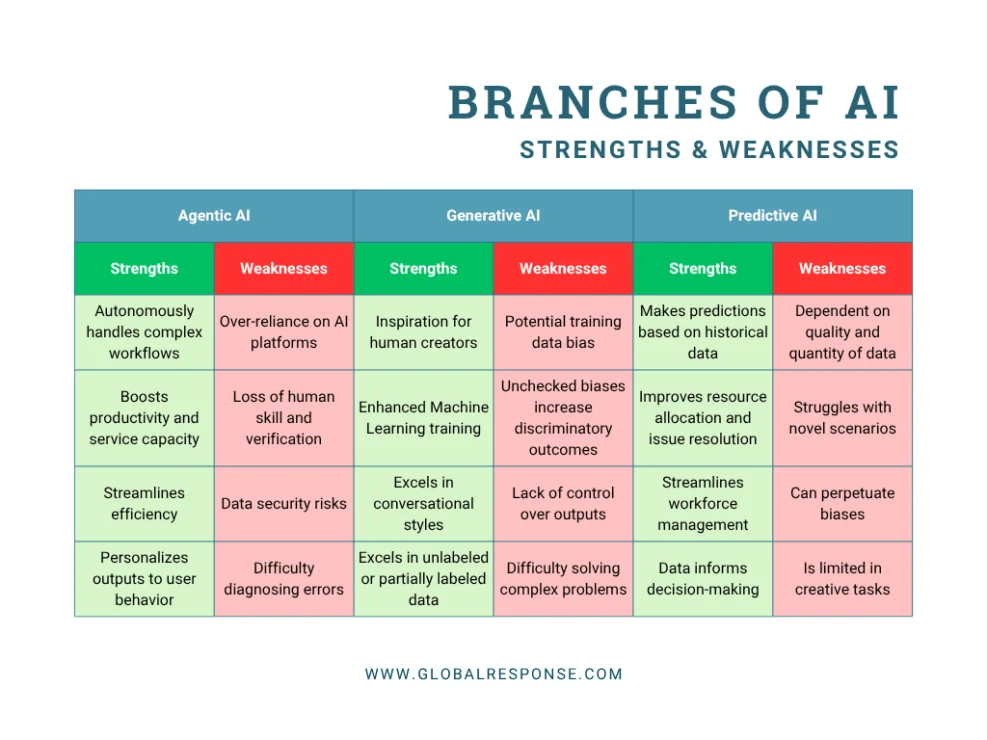 BRANCHES OF AI
STRENGTHS & WEAKNESSES

| Agentic AI | | Generative AI | | Predictive AI | |
|---|---|---|---|---|---|
| Strengths | Weaknesses | Strengths | Weaknesses | Strengths | Weaknesses |
| Autonomously handles complex workflows | Over-reliance on AI platforms | Inspiration for human creators | Potential training data bias | Makes predictions based on historical data | Dependent on quality and quantity of data |
| Boosts productivity and service capacity | Loss of human skill and verification | Enhanced Machine Learning training | Unchecked biases increase discriminatory outcomes | Improves resource allocation and issue resolution | Struggles with novel scenarios |
| Streamlines efficiency | Data security risks | Excels in conversational styles | Lack of control over outputs | Streamlines workforce management | Can perpetuate biases |
| Personalizes outputs to user behavior | Difficulty diagnosing errors | Excels in unlabeled or partially labeled data | Difficulty solving complex problems | Data informs decision-making | Is limited in creative tasks |

WWW.GLOBALRESPONSE.COM